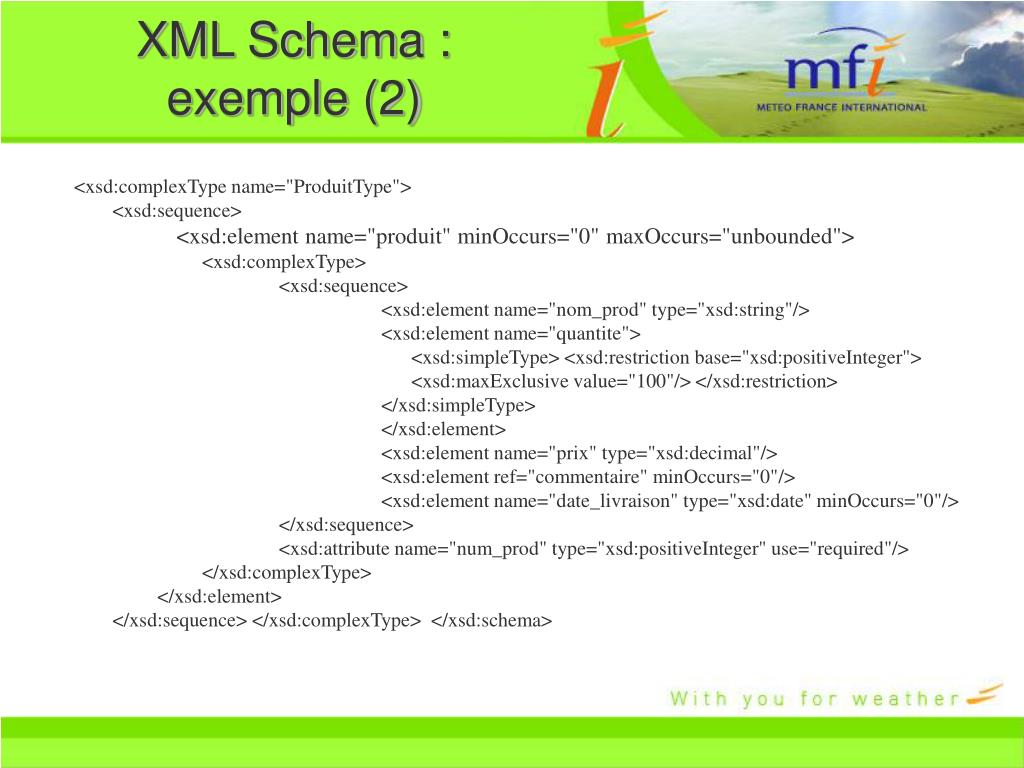 XML Schema : exemple (2)

mfi
METEO FRANCE INTERNATIONAL

<xsd:complexType name="ProduitType">
<xsd:sequence>
<xsd:element name="produit" minOccurs="0" maxOccurs="unbounded">
<xsd:complexType>
<xsd:sequence>
<xsd:element name="nom_prod" type="xsd:string"/>
<xsd:element name="quantite">
<xsd:simpleType> <xsd:restriction base="xsd:positiveInteger">
<xsd:maxExclusive value="100"/> </xsd:restriction>
</xsd:simpleType>
</xsd:element>
<xsd:element name="prix" type="xsd:decimal"/>
<xsd:element ref="commentaire" minOccurs="0"/>
<xsd:element name="date_livraison" type="xsd:date" minOccurs="0"/>
</xsd:sequence>
<xsd:attribute name="num_prod" type="xsd:positiveInteger" use="required"/>
</xsd:complexType>
</xsd:element>
</xsd:sequence> </xsd:complexType> </xsd:schema>

With you for weather